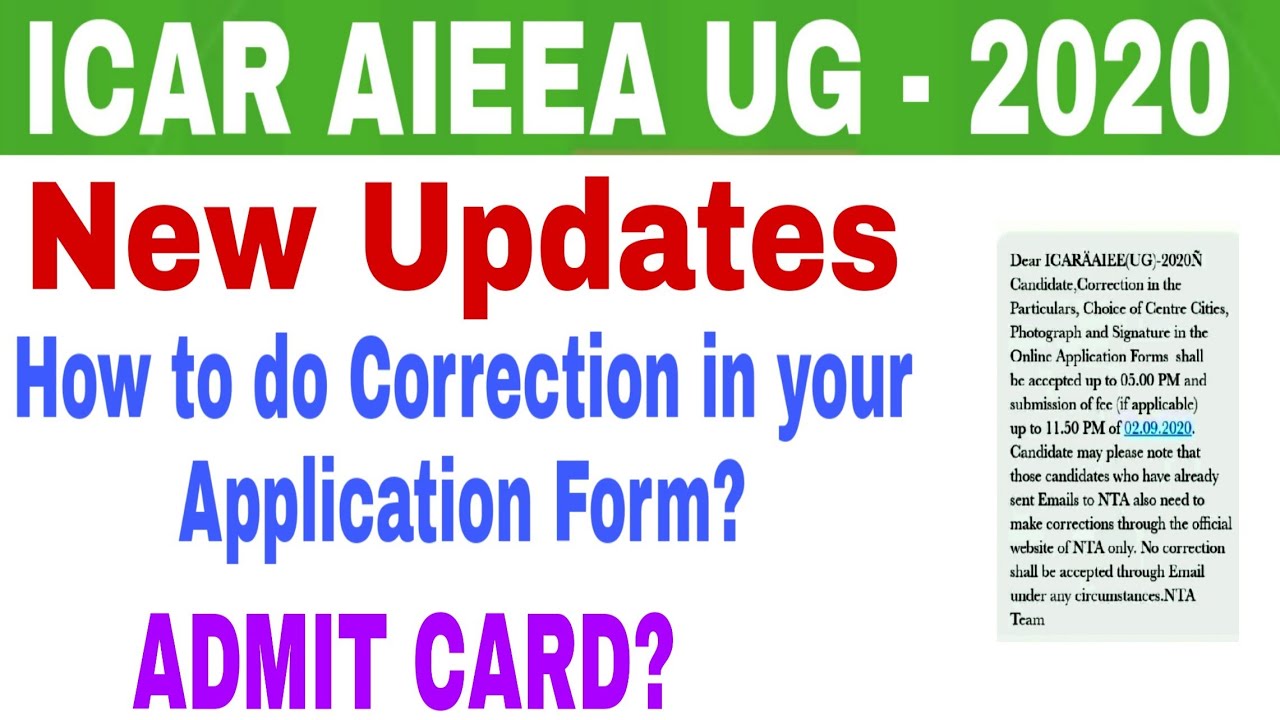 ICAR AIEEA UG - 2020

New Updates

How to do Correction in your Application Form?

ADMIT CARD?

Dear ICARÄAIEE(UG)-2020Ñ Candidate,Correction in the Particulars, Choice of Centre Cities, Photograph and Signature in the Online Application Forms shall be accepted up to 05.00 PM and submission of fee (if applicable) up to 11.50 PM of 02.09.2020. Candidate may please note that those candidates who have already sent Emails to NTA also need to make corrections through the official website of NTA only. No correction shall be accepted through Email under any circumstances.NTA Team